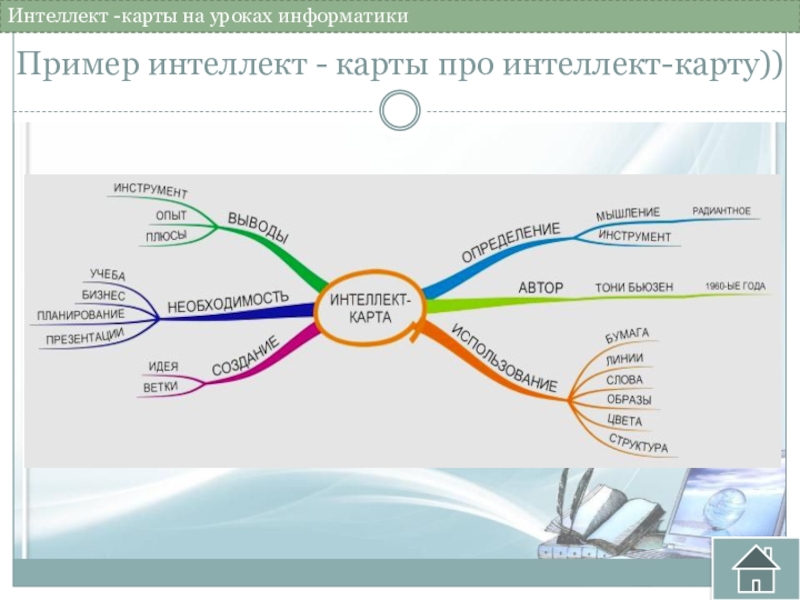 Интеллект -карты на уроках информатики

Пример интеллект - карты про интеллект-карту))

ИНТЕЛЛЕКТ-КАРТА

ВЫВОДЫ
ИНСТРУМЕНТ
ОПЫТ
ПЛЮСЫ

НЕОБХОДИМОСТЬ
УЧЕБА
БИЗНЕС
ПЛАНИРОВАНИЕ
ПРЕЗЕНТАЦИИ

СОЗДАНИЕ
ИДЕЯ
ВЕТКИ

ОПРЕДЕЛЕНИЕ
МЫШЛЕНИЕ
РАДИАНТНОЕ
ИНСТРУМЕНТ

АВТОР
ТОНИ БЬЮЗЕН
1960-ЫЕ ГОДА

ИСПОЛЬЗОВАНИЕ
БУМАГА
ЛИНИИ
СЛОВА
ОБРАЗЫ
ЦВЕТА
СТРУКТУРА